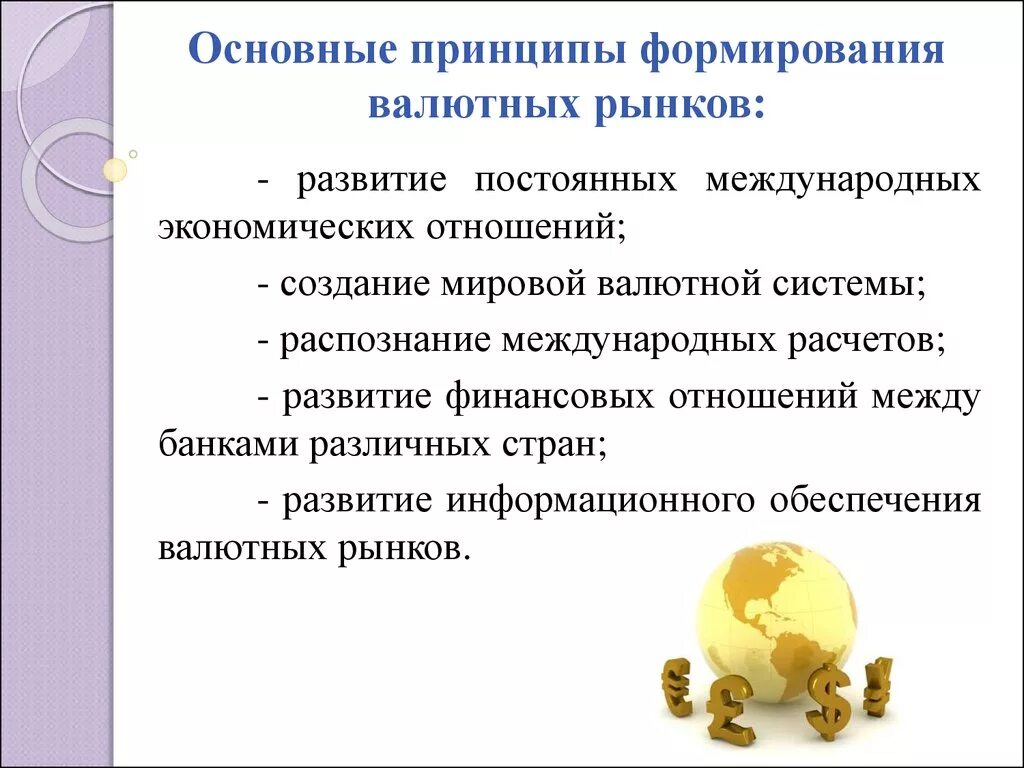 Основные принципы формирования валютных рынков:

- развитие постоянных международных экономических отношений;

- создание мировой валютной системы;

- распознание международных расчетов;

- развитие финансовых отношений между банками различных стран;

- развитие информационного обеспечения валютных рынков.

€ £ $ ¥